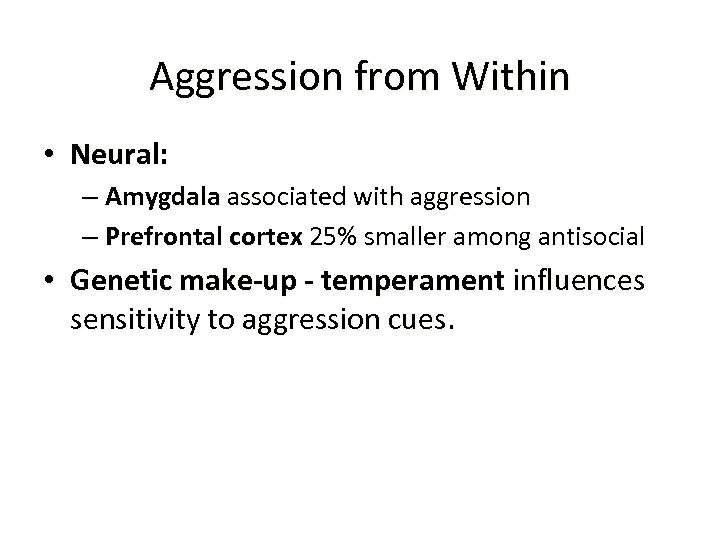 Aggression from Within

• Neural:
– Amygdala associated with aggression
– Prefrontal cortex 25% smaller among antisocial
• Genetic make-up - temperament influences sensitivity to aggression cues.